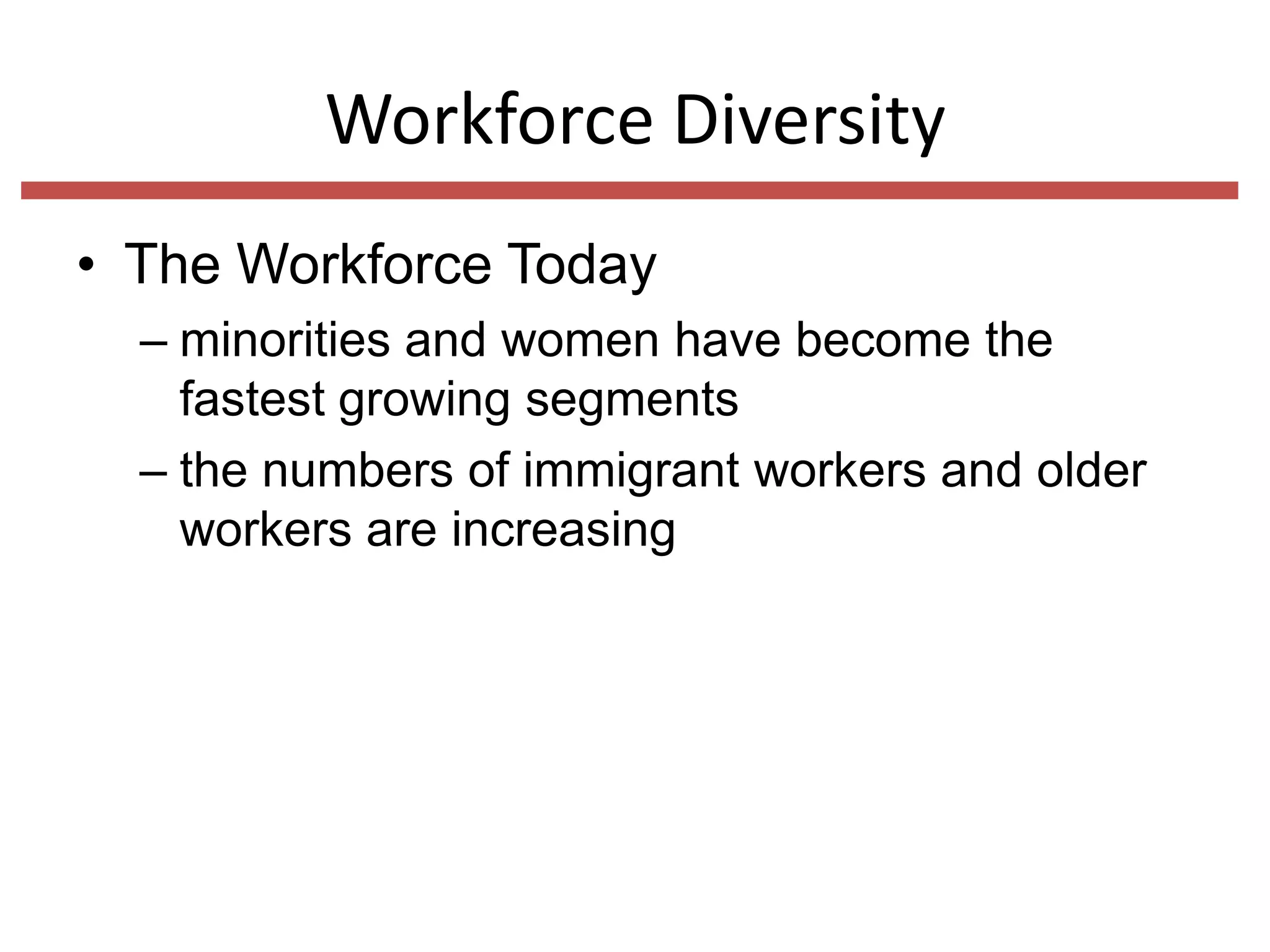 Workforce Diversity

• The Workforce Today
– minorities and women have become the fastest growing segments
– the numbers of immigrant workers and older workers are increasing